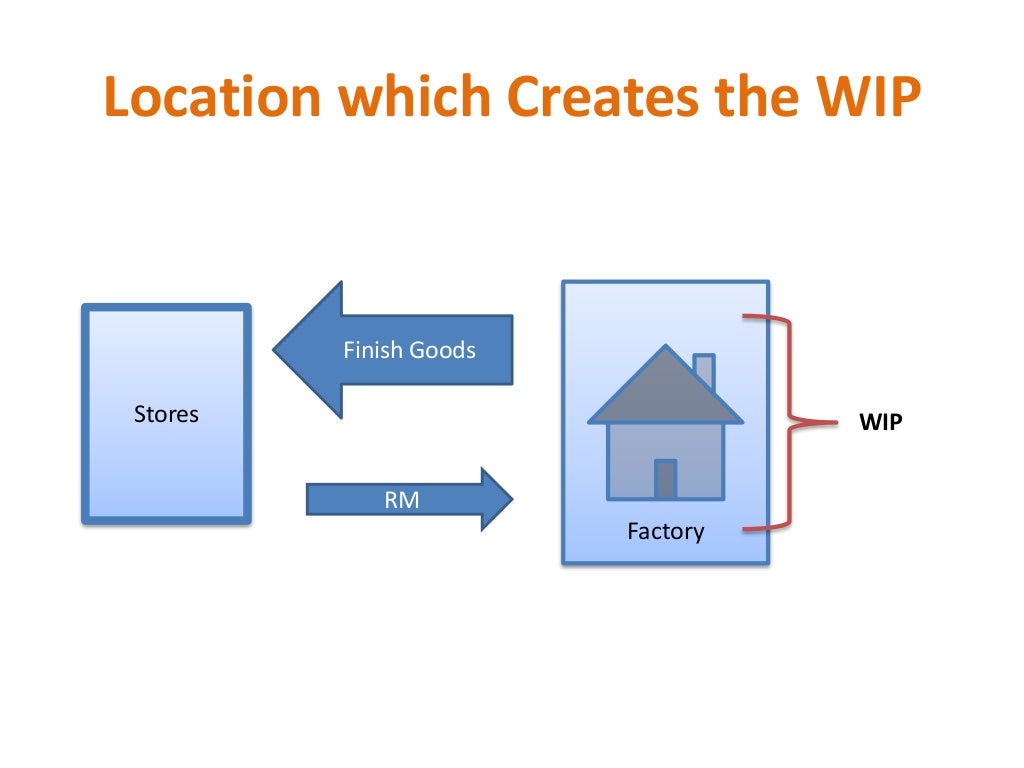 Location which Creates the WIP

Stores

Finish Goods

RM

Factory

WIP